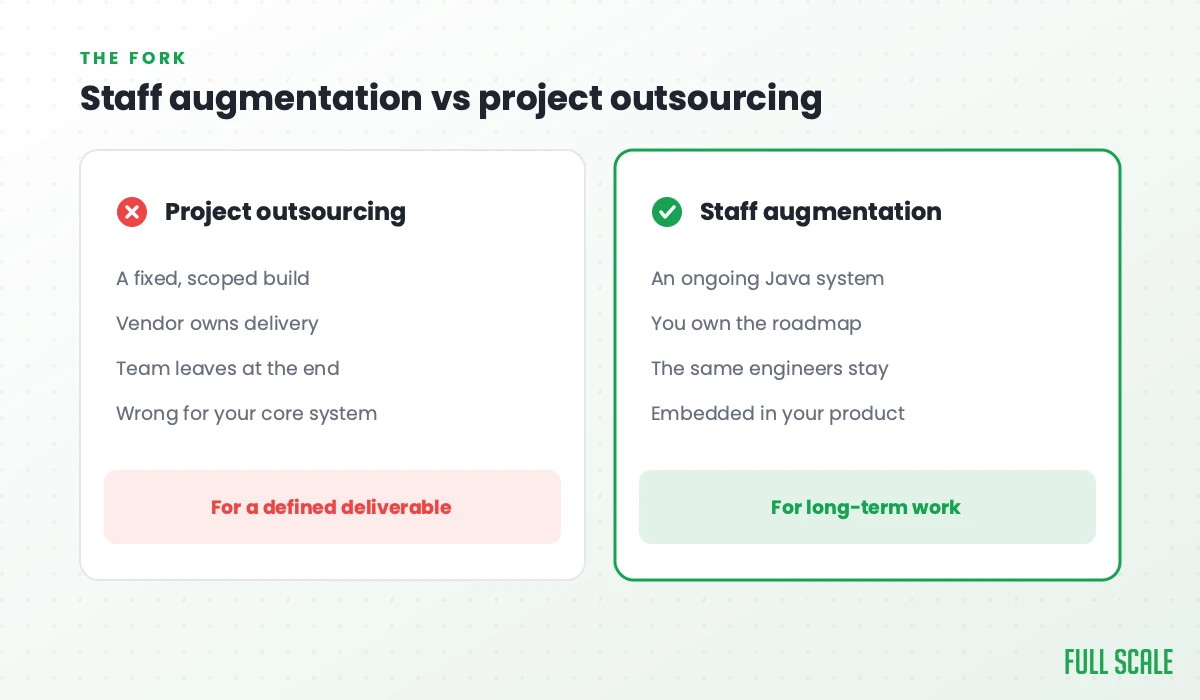 THE FORK

Staff augmentation vs project outsourcing

Project outsourcing

A fixed, scoped build

Vendor owns delivery

Team leaves at the end

Wrong for your core system

For a defined deliverable

Staff augmentation

An ongoing Java system

You own the roadmap

The same engineers stay

Embedded in your product

For long-term work

FULL SCALE